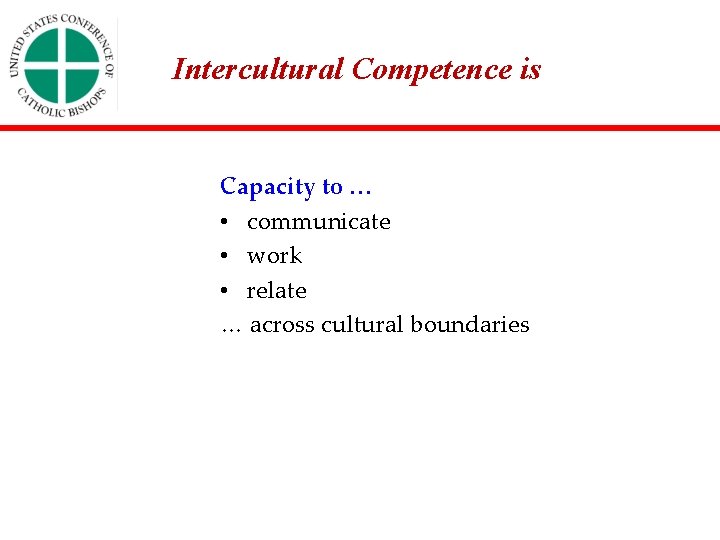 UNITED STATES CONFERENCE OF CATHOLIC BISHOPS

Intercultural Competence is

Capacity to …

• communicate
• work
• relate

… across cultural boundaries